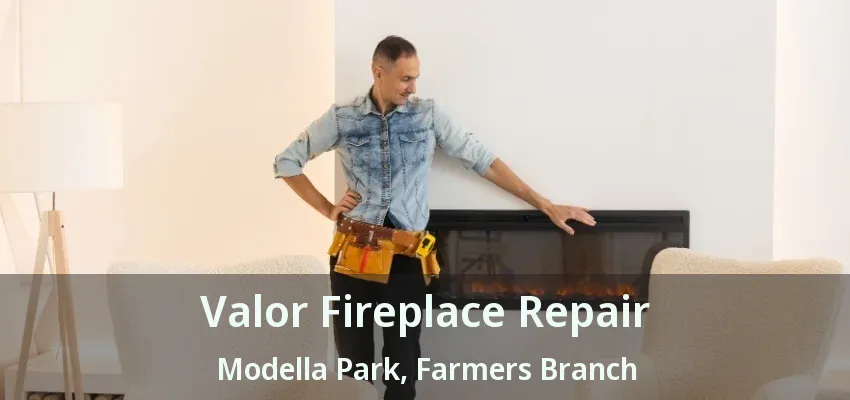 Valor Fireplace Repair
Modella Park, Farmers Branch